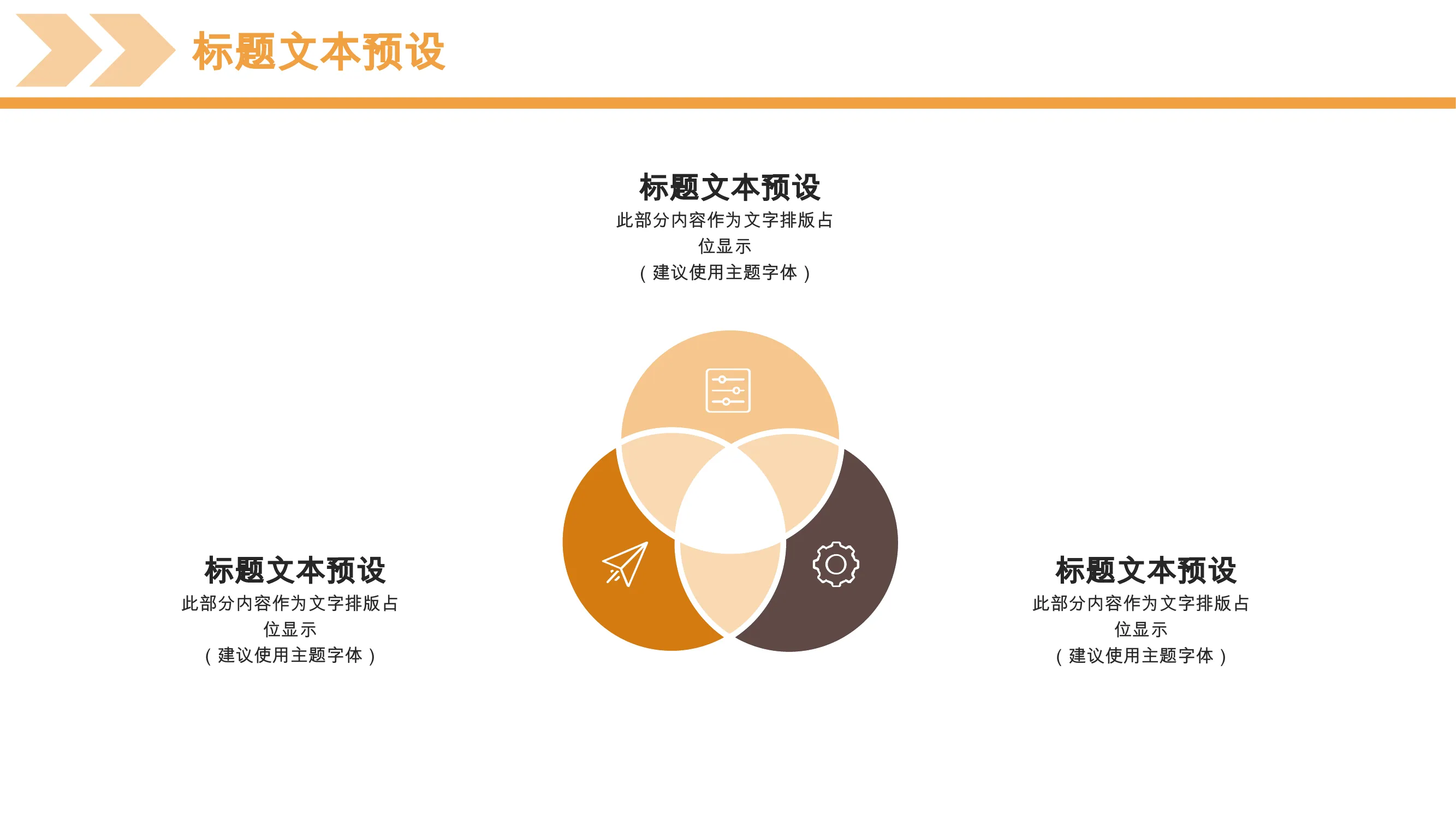 标题文本预设

标题文本预设
此部分内容作为文字排版占位显示
（建议使用主题字体）

标题文本预设
此部分内容作为文字排版占位显示
（建议使用主题字体）

标题文本预设
此部分内容作为文字排版占位显示
（建议使用主题字体）